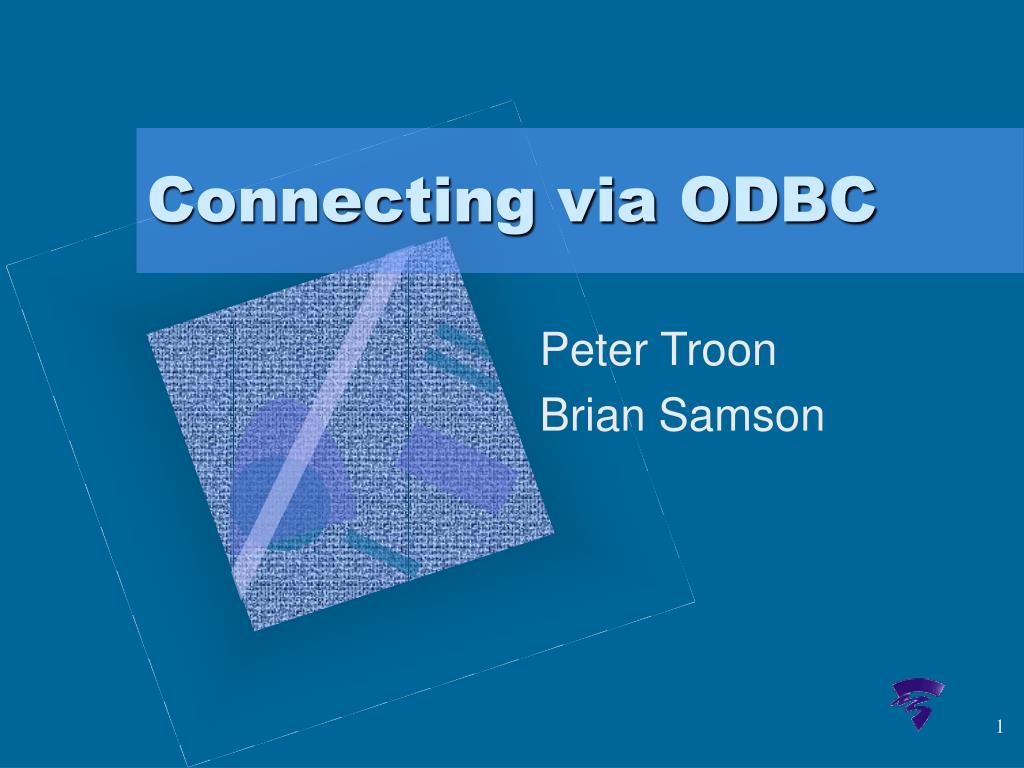 Connecting via ODBC

Peter Troon
Brian Samson

1